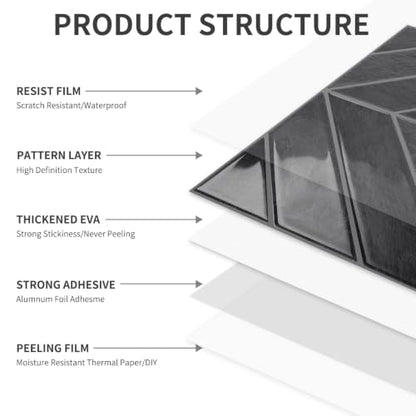 PRODUCT STRUCTURE

RESIST FILM
Scratch Resistant/Waterproof

PATTERN LAYER
High Definition Texture

THICKENED EVA
Strong Stickiness/Never Peeling

STRONG ADHESIVE
Alumnum Foil Adhesme

PEELING FILM
Moisture Resistant Thermal Paper/DIY